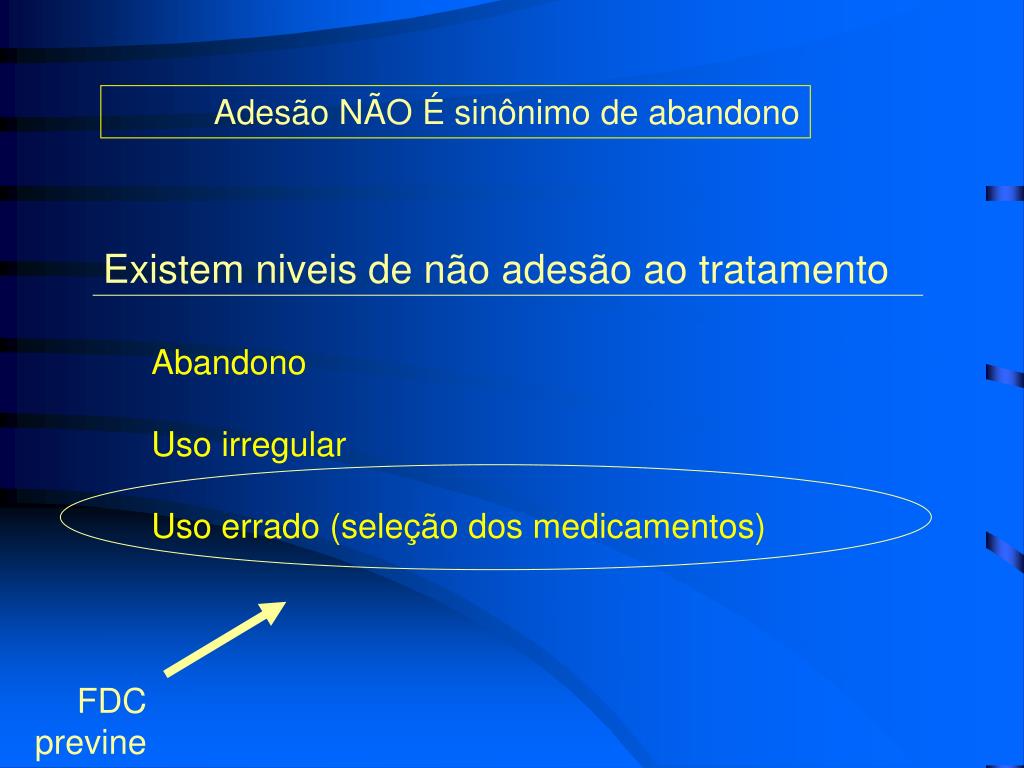 Adesão NÃO É sinônimo de abandono

Existem niveis de não adesão ao tratamento

Abandono

Uso irregular

Uso errado (seleção dos medicamentos)

FDC previne